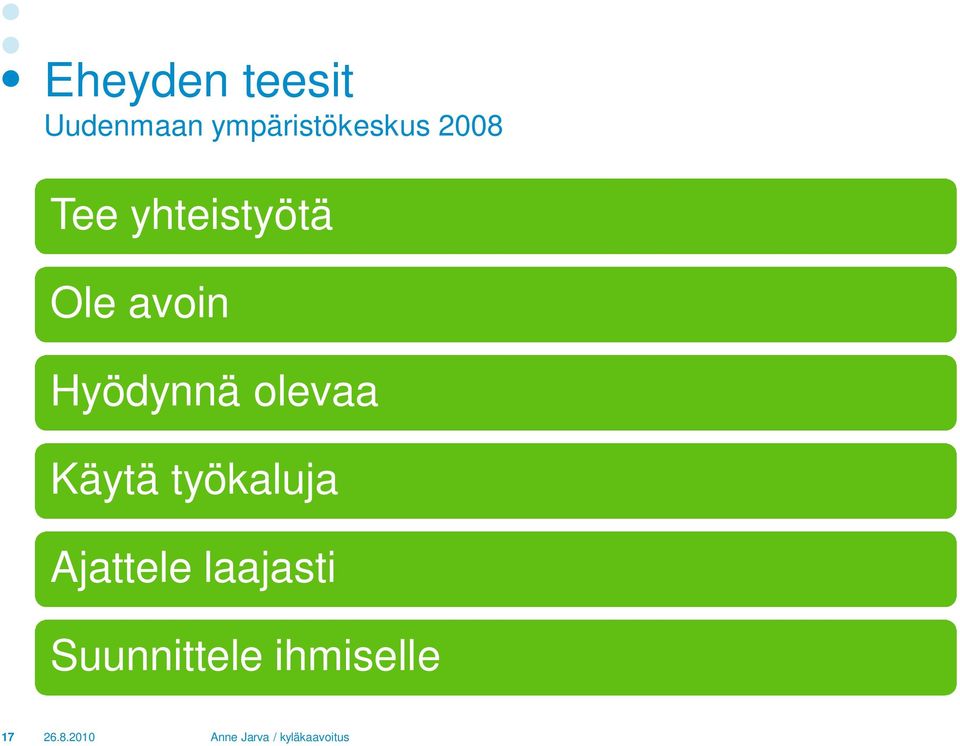 Eheyden teesit
Uudenmaan ympäristökeskus 2008

Tee yhteistyötä

Ole avoin

Hyödynnä olevaa

Käytä työkaluja

Ajattele laajasti

Suunnittele ihmiselle

17 26.8.2010 Anne Jarva / kyläkaavoitus